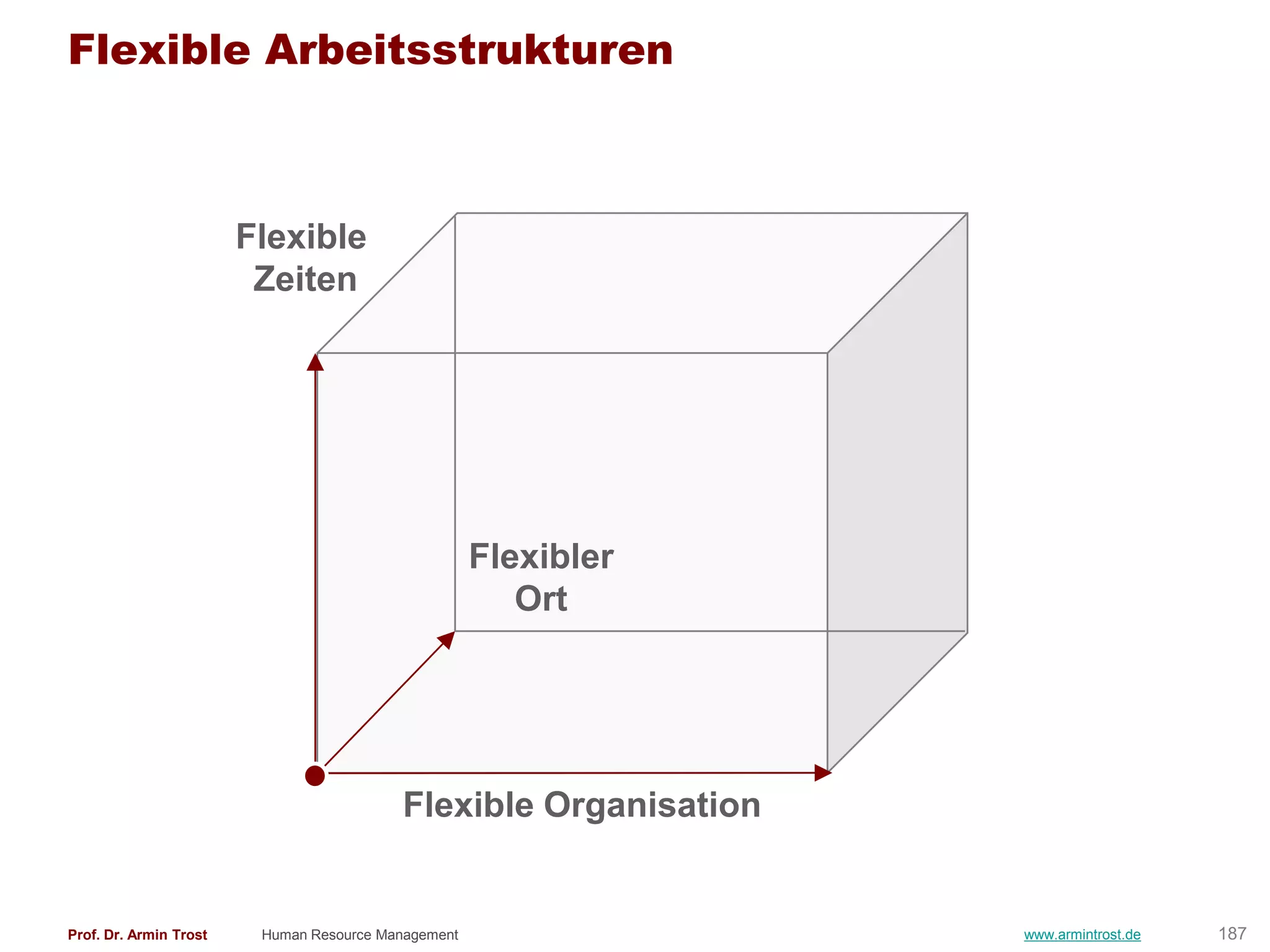 Flexible Arbeitsstrukturen

Flexible
Zeiten

Flexibler
Ort

Flexible Organisation

Prof. Dr. Armin Trost Human Resource Management www.armintrost.de 187